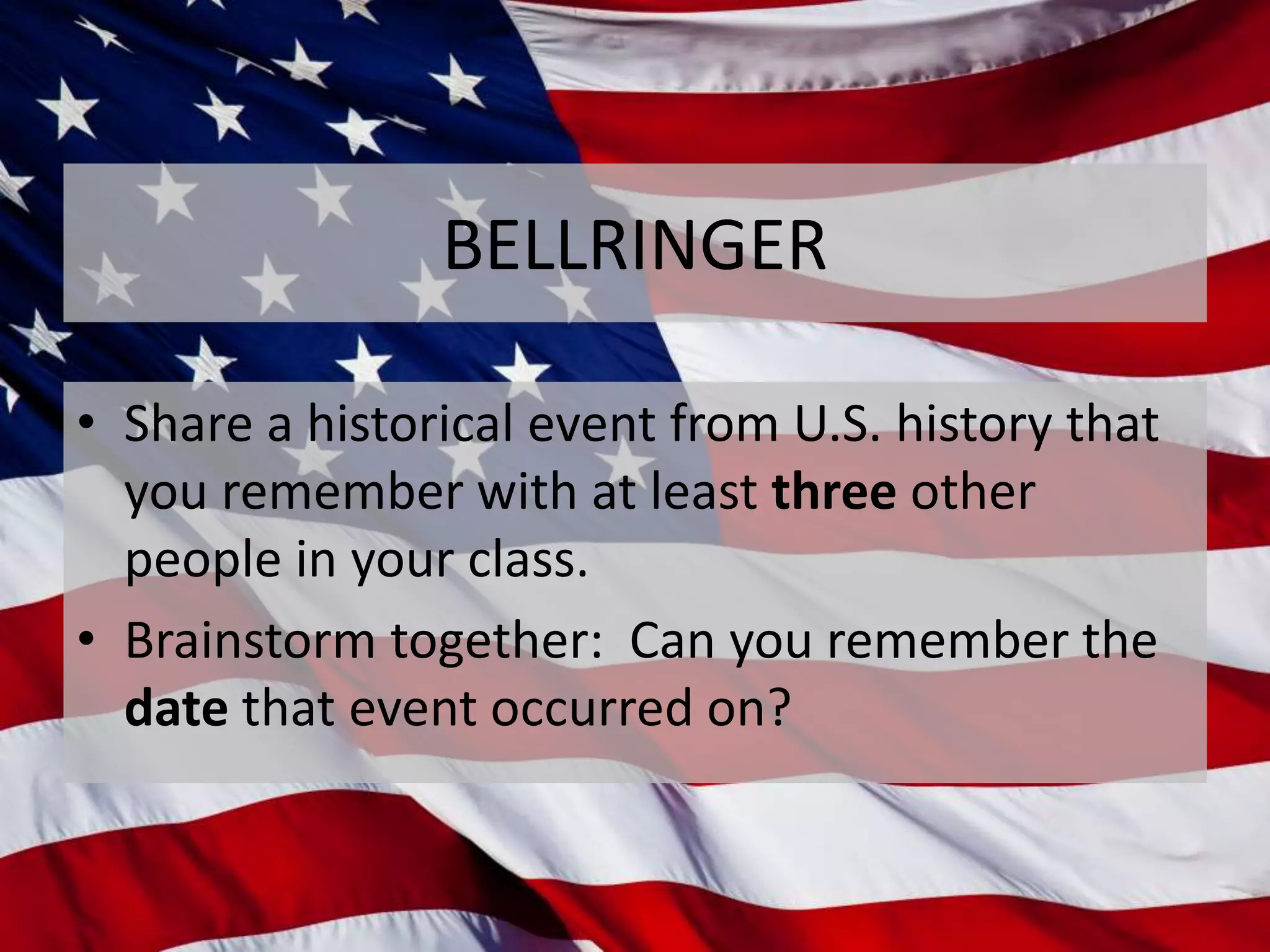 BELLRINGER

• Share a historical event from U.S. history that you remember with at least three other people in your class.

• Brainstorm together: Can you remember the date that event occurred on?